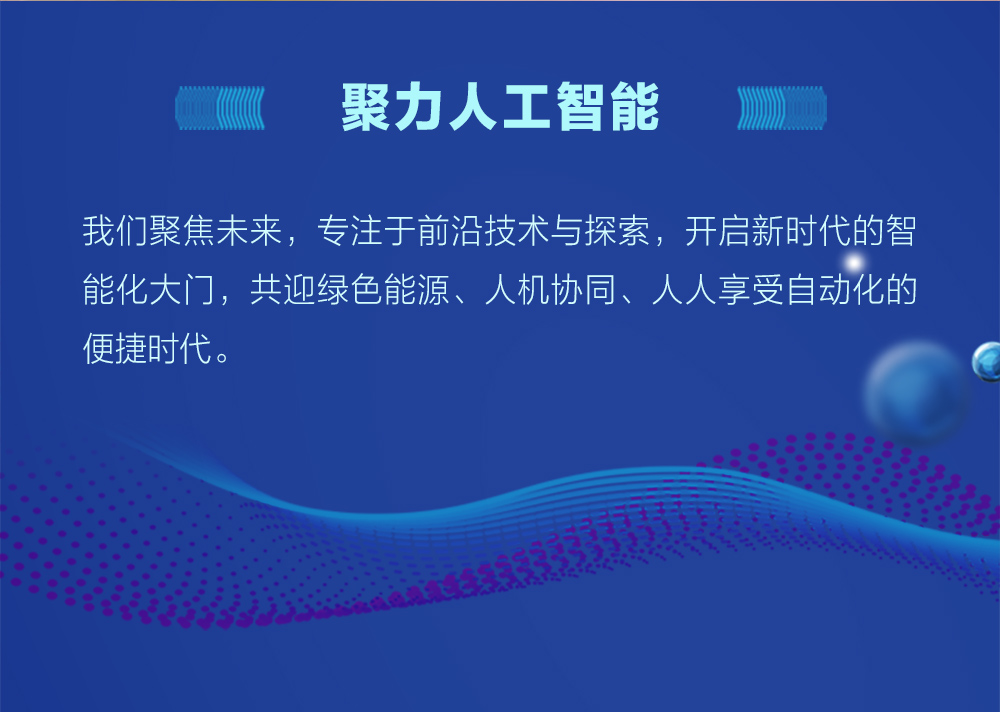 聚力人工智能

我们聚焦未来，专注于前沿技术与探索，开启新时代的智能化大门，共迎绿色能源、人机协同、人人享受自动化的便捷时代。